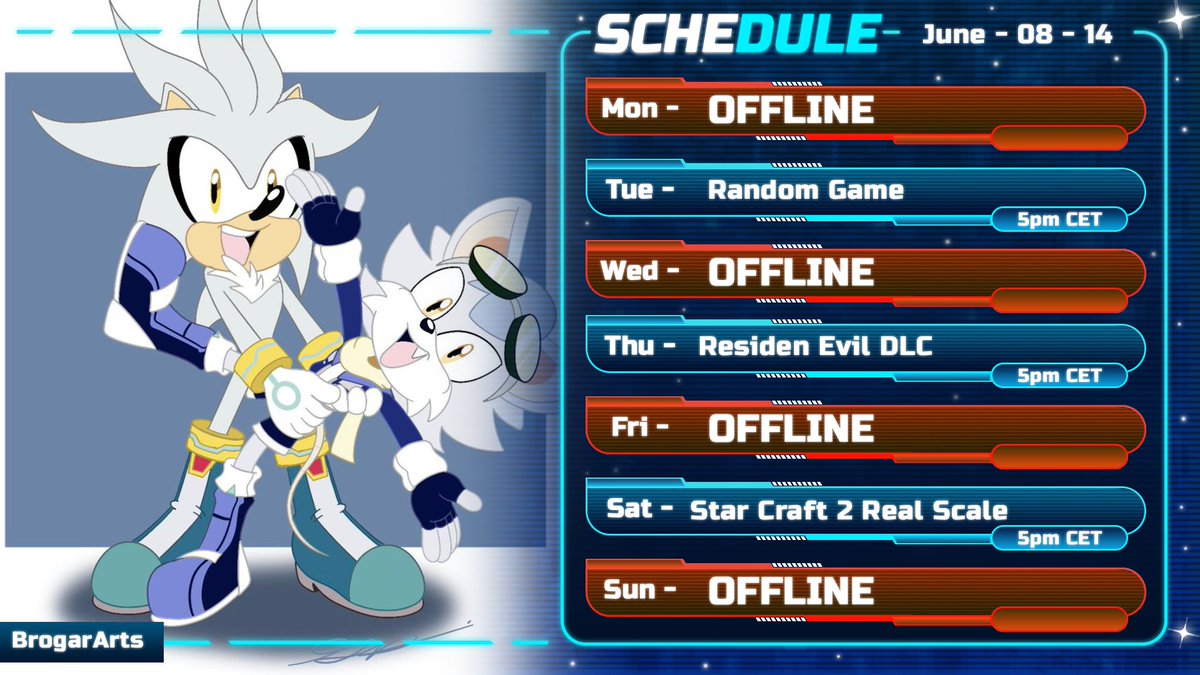 SCHEDULE June - 08 - 14

Mon - OFFLINE

Tue - Random Game
5pm CET

Wed - OFFLINE

Thu - Residen Evil DLC
5pm CET

Fri - OFFLINE

Sat - Star Craft 2 Real Scale
5pm CET

Sun - OFFLINE

BrogarArts